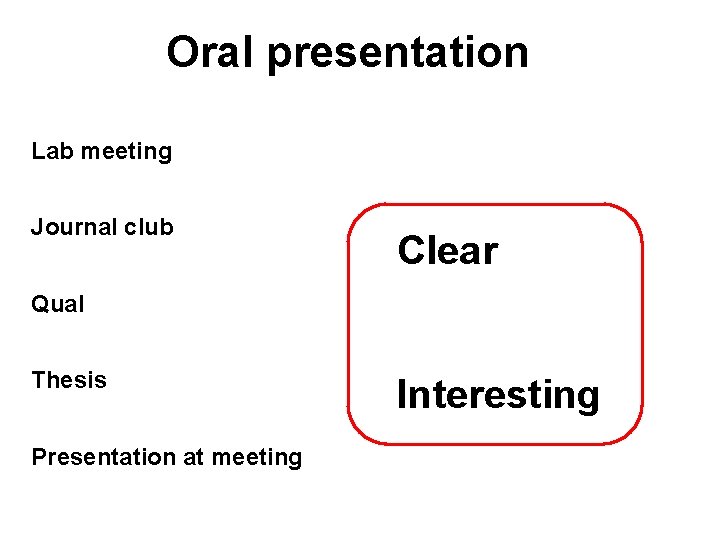 Oral presentation

Lab meeting

Journal club

Qual

Thesis

Presentation at meeting

Clear

Interesting